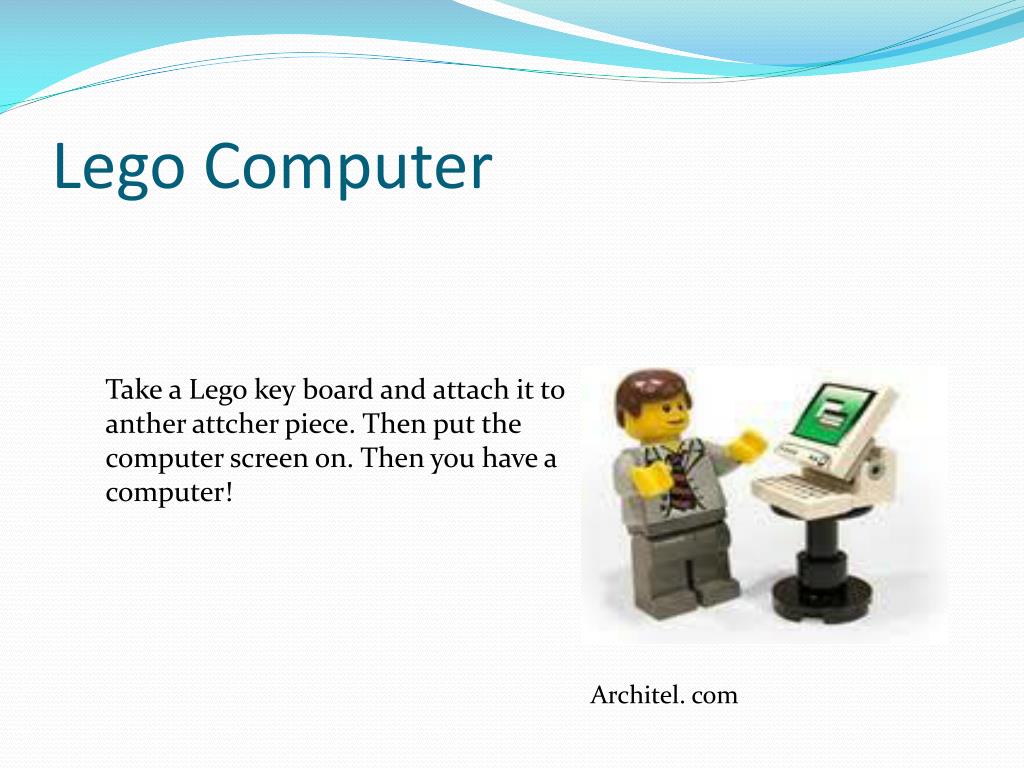 Lego Computer

Take a Lego key board and attach it to anther attcher piece. Then put the computer screen on. Then you have a computer!

Architel. com